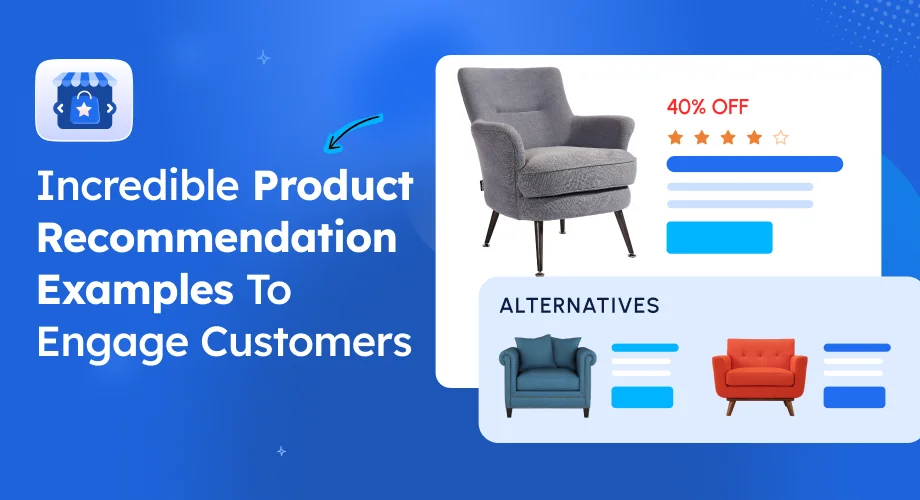 Incredible Product Recommendation Examples To Engage Customers

40% OFF

ALTERNATIVES